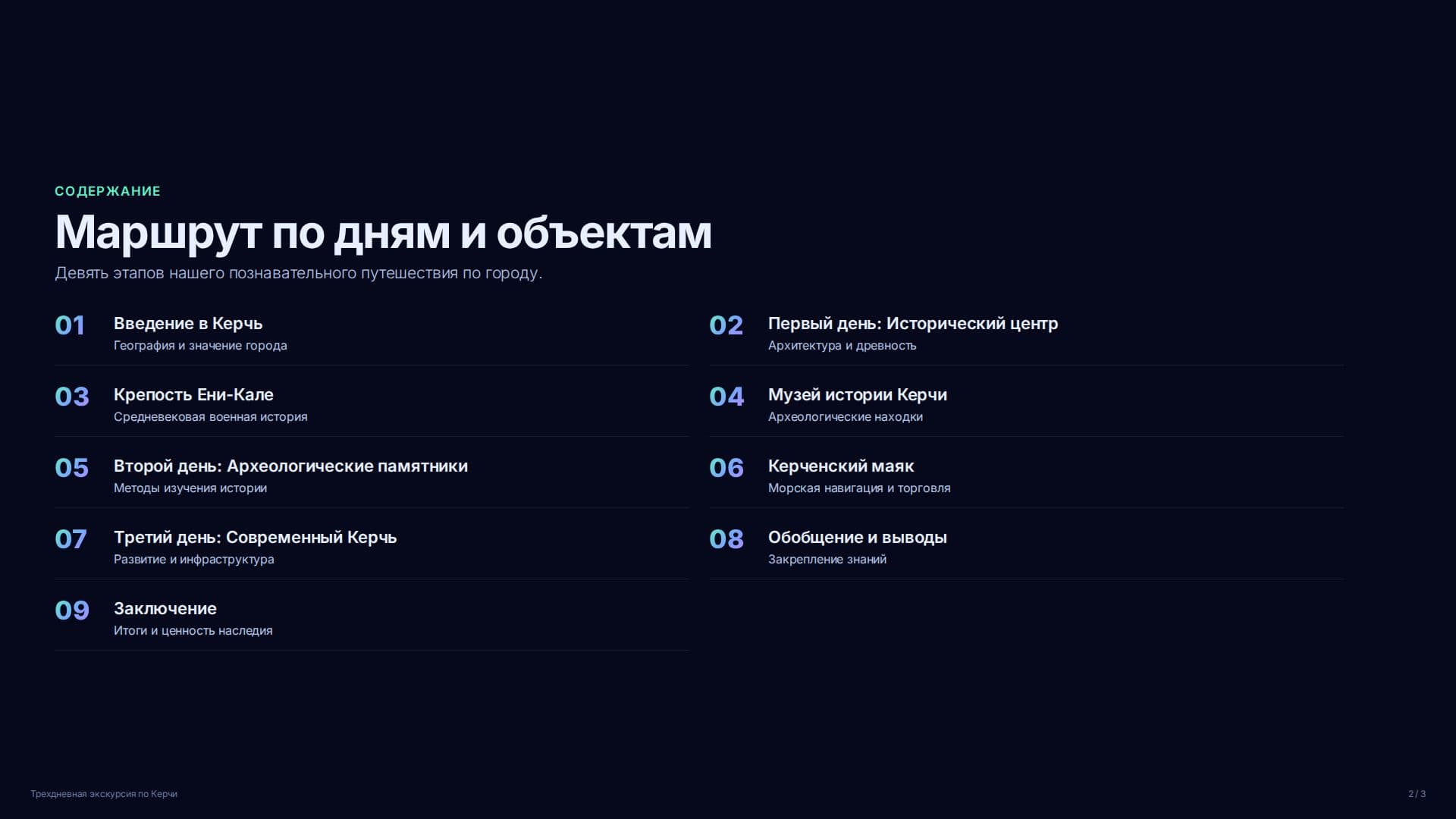 СОДЕРЖАНИЕ

Маршрут по дням и объектам

Девять этапов нашего познавательного путешествия по городу.

01 Введение в Керчь
География и значение города

02 Первый день: Исторический центр
Архитектура и древность

03 Крепость Ени-Кале
Средневековая военная история

04 Музей истории Керчи
Археологические находки

05 Второй день: Археологические памятники
Методы изучения истории

06 Керченский маяк
Морская навигация и торговля

07 Третий день: Современный Керчь
Развитие и инфраструктура

08 Обобщение и выводы
Закрепление знаний

09 Заключение
Итоги и ценность наследия

Трехдневная экскурсия по Керчи

2 / 3